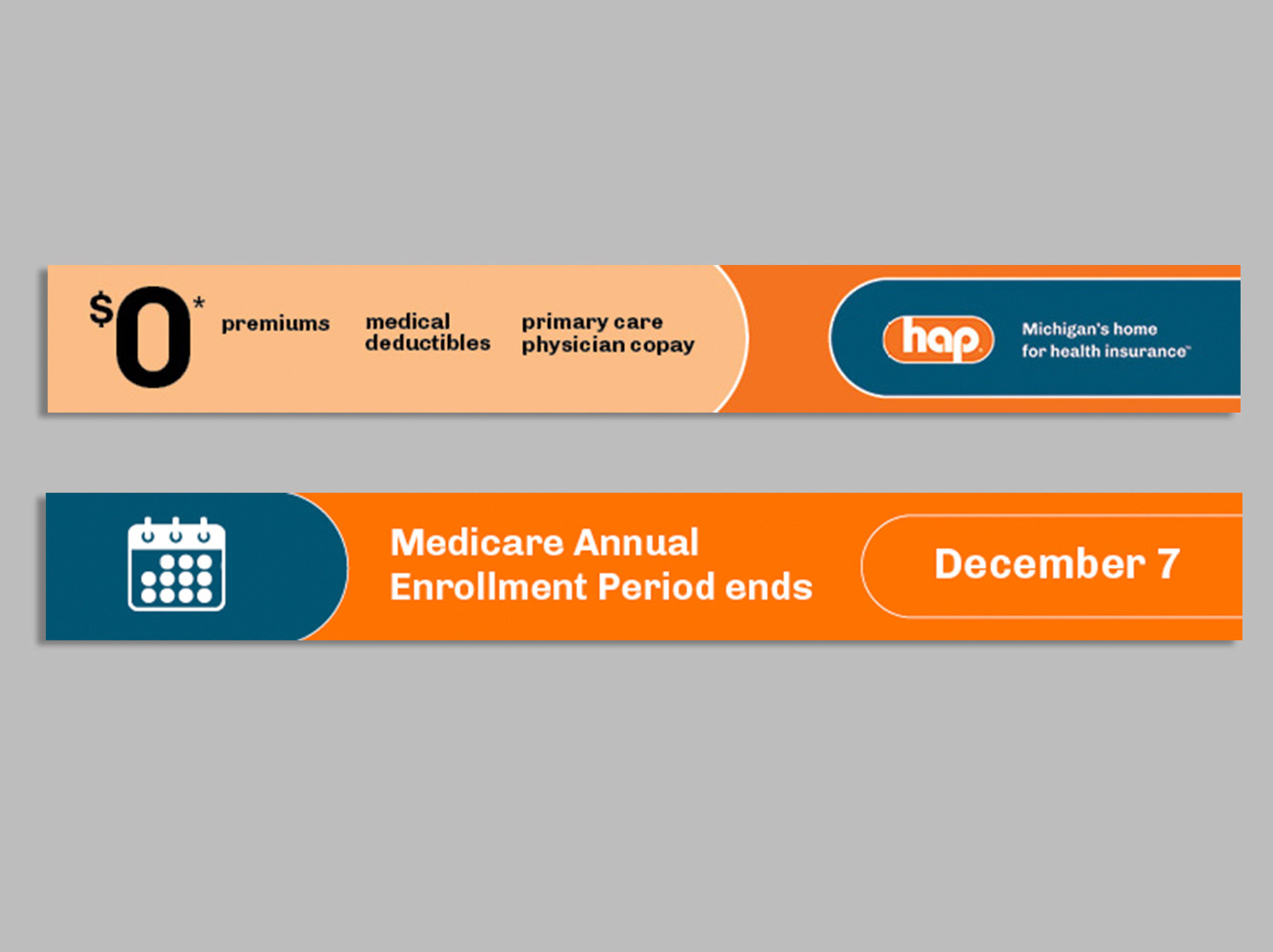 $0*

premiums

medical deductibles

primary care physician copay

hap

Michigan's home for health insurance™

Medicare Annual Enrollment Period ends

December 7